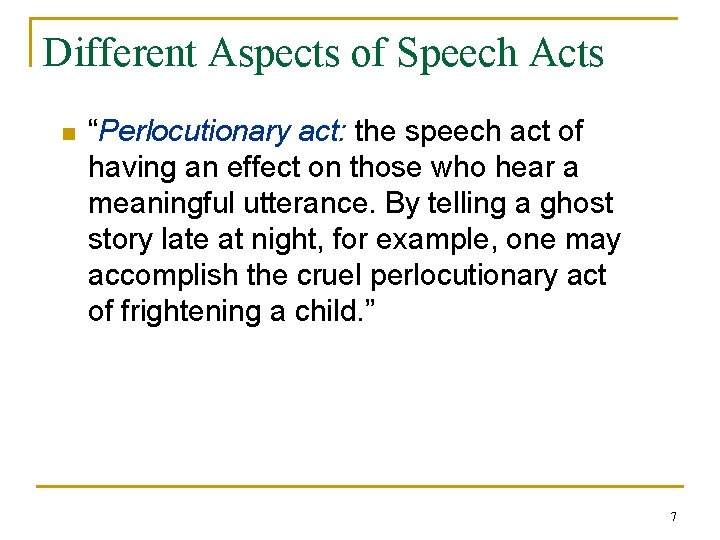 Different Aspects of Speech Acts

“Perlocutionary act: the speech act of having an effect on those who hear a meaningful utterance. By telling a ghost story late at night, for example, one may accomplish the cruel perlocutionary act of frightening a child.”

7